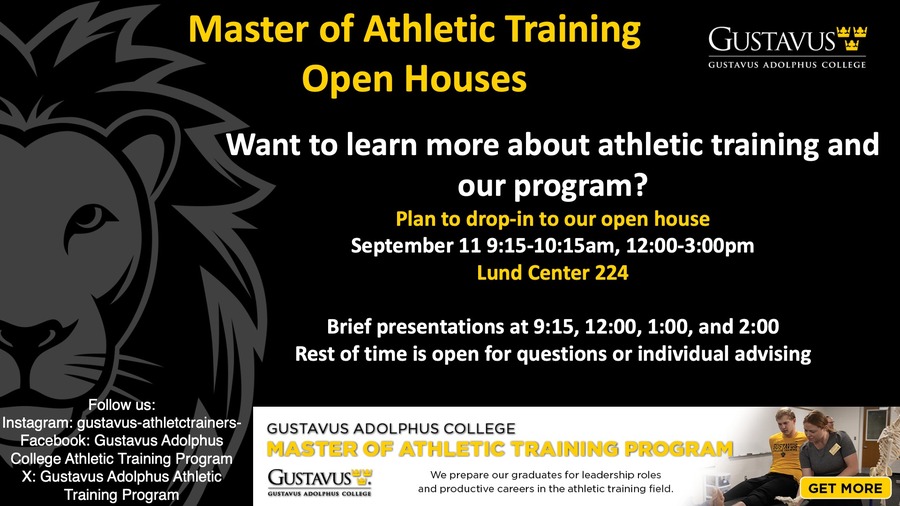 Master of Athletic Training
Open Houses

GUSTAVUS
GUSTAVUS ADOLPHUS COLLEGE

Want to learn more about athletic training and our program?

Plan to drop-in to our open house
September 11 9:15-10:15am, 12:00-3:00pm
Lund Center 224

Brief presentations at 9:15, 12:00, 1:00, and 2:00
Rest of time is open for questions or individual advising

Follow us:
Instagram: gustavus-athletctrainers-
Facebook: Gustavus Adolphus College Athletic Training Program
X: Gustavus Adolphus Athletic Training Program

GUSTAVUS ADOLPHUS COLLEGE
MASTER OF ATHLETIC TRAINING PROGRAM
GUSTAVUS
GUSTAVUS ADOLPHUS COLLEGE
We prepare our graduates for leadership roles and productive careers in the athletic training field.
GET MORE